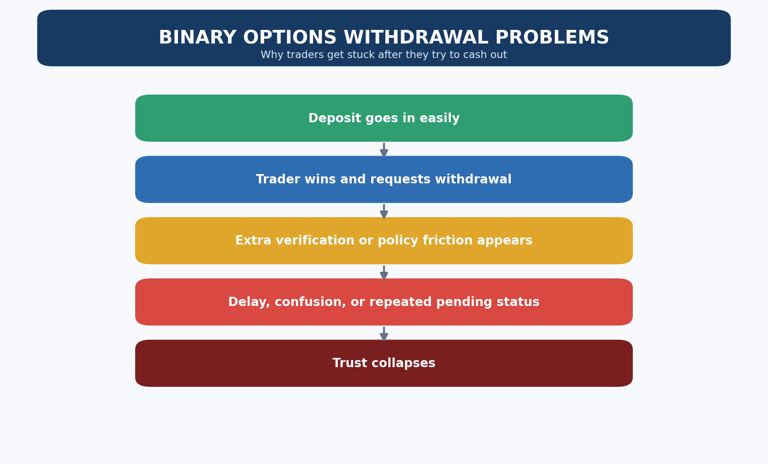 BINARY OPTIONS WITHDRAWAL PROBLEMS
Why traders get stuck after they try to cash out

Deposit goes in easily

Trader wins and requests withdrawal

Extra verification or policy friction appears

Delay, confusion, or repeated pending status

Trust collapses